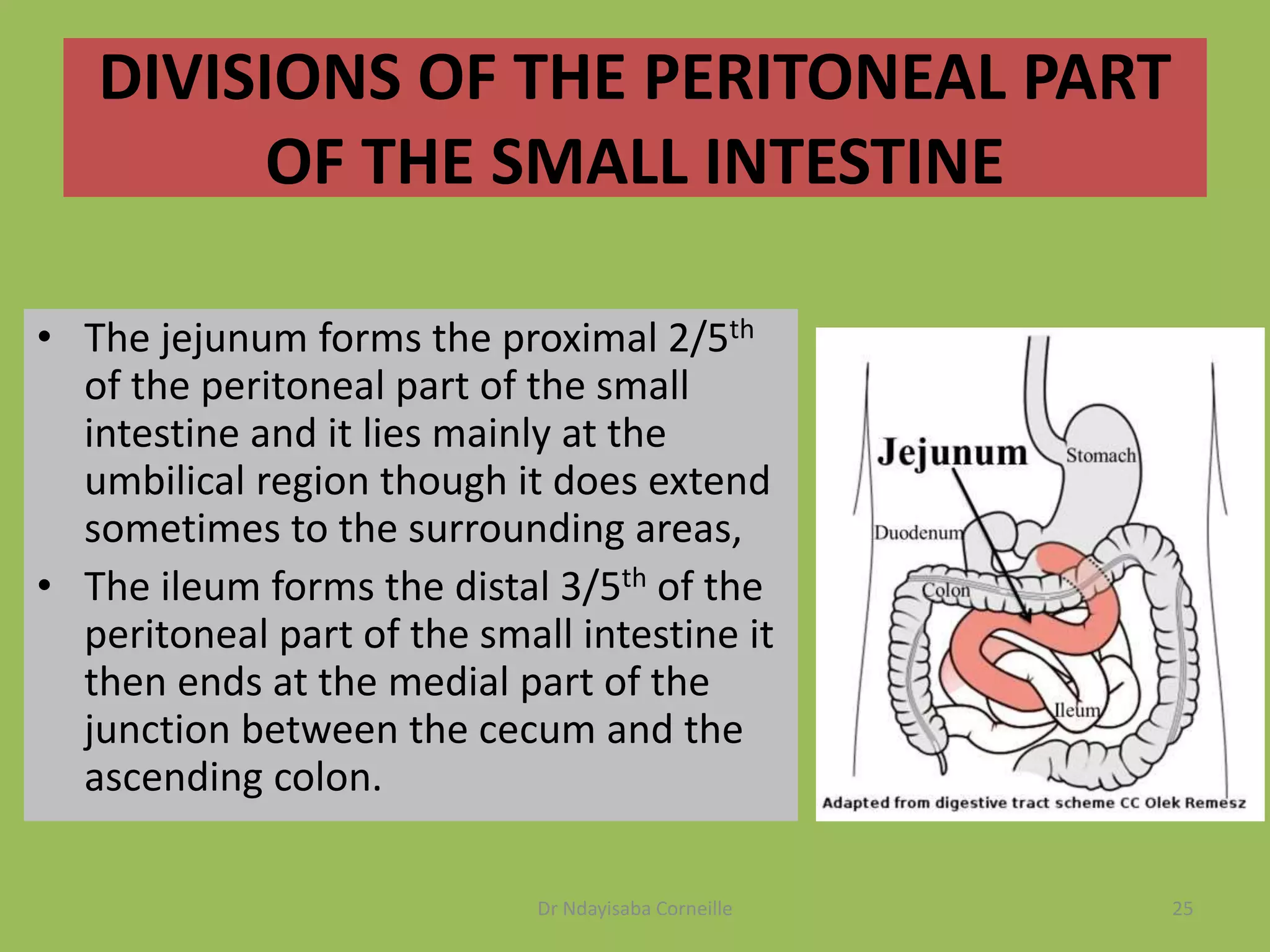 DIVISIONS OF THE PERITONEAL PART OF THE SMALL INTESTINE

• The jejunum forms the proximal 2/5$^{th}$ of the peritoneal part of the small intestine and it lies mainly at the umbilical region though it does extend sometimes to the surrounding areas,

• The ileum forms the distal 3/5$^{th}$ of the peritoneal part of the small intestine it then ends at the medial part of the junction between the cecum and the ascending colon.

Jejunum
Stomach
Duodenum
Colon
Ileum
Adapted from digestive tract scheme CC Olek Remesz

Dr Ndayisaba Corneille

25